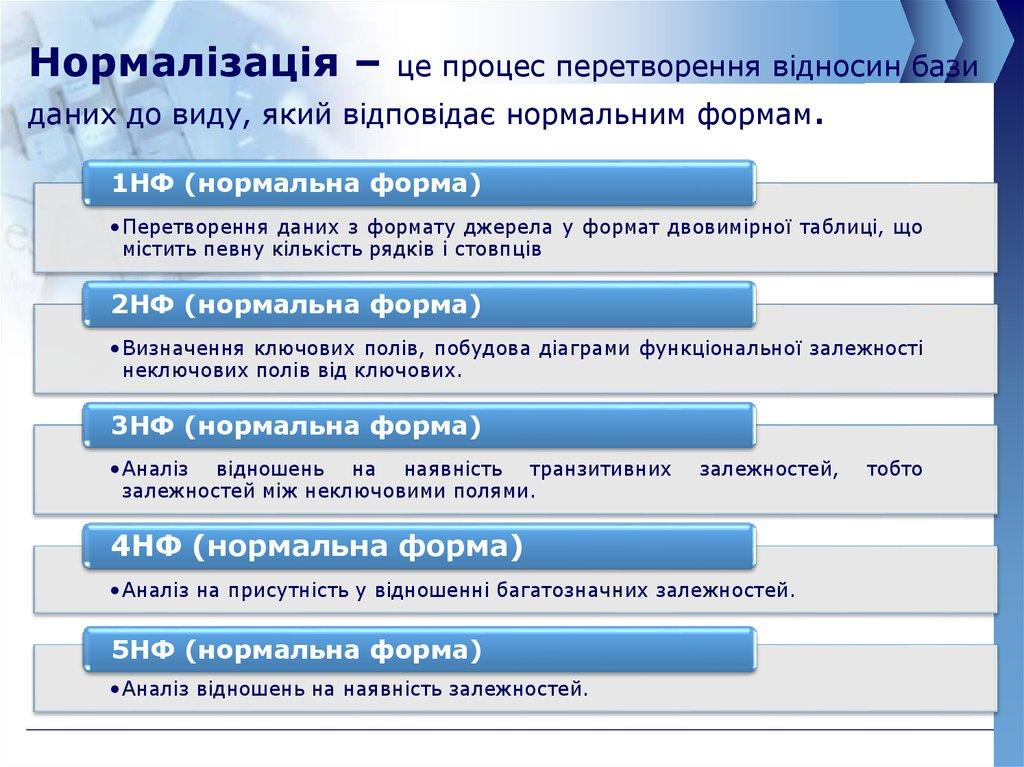 Нормалізація – це процес перетворення відносин бази даних до виду, який відповідає нормальним формам.

1НФ (нормальна форма)

•Перетворення даних з формату джерела у формат двовимірної таблиці, що містить певну кількість рядків і стовпців

2НФ (нормальна форма)

•Визначення ключових полів, побудова діаграми функціональної залежності неключових полів від ключових.

3НФ (нормальна форма)

•Аналіз відношень на наявність транзитивних залежностей, тобто залежностей між неключовими полями.

4НФ (нормальна форма)

•Аналіз на присутність у відношенні багатозначних залежностей.

5НФ (нормальна форма)

•Аналіз відношень на наявність залежностей.